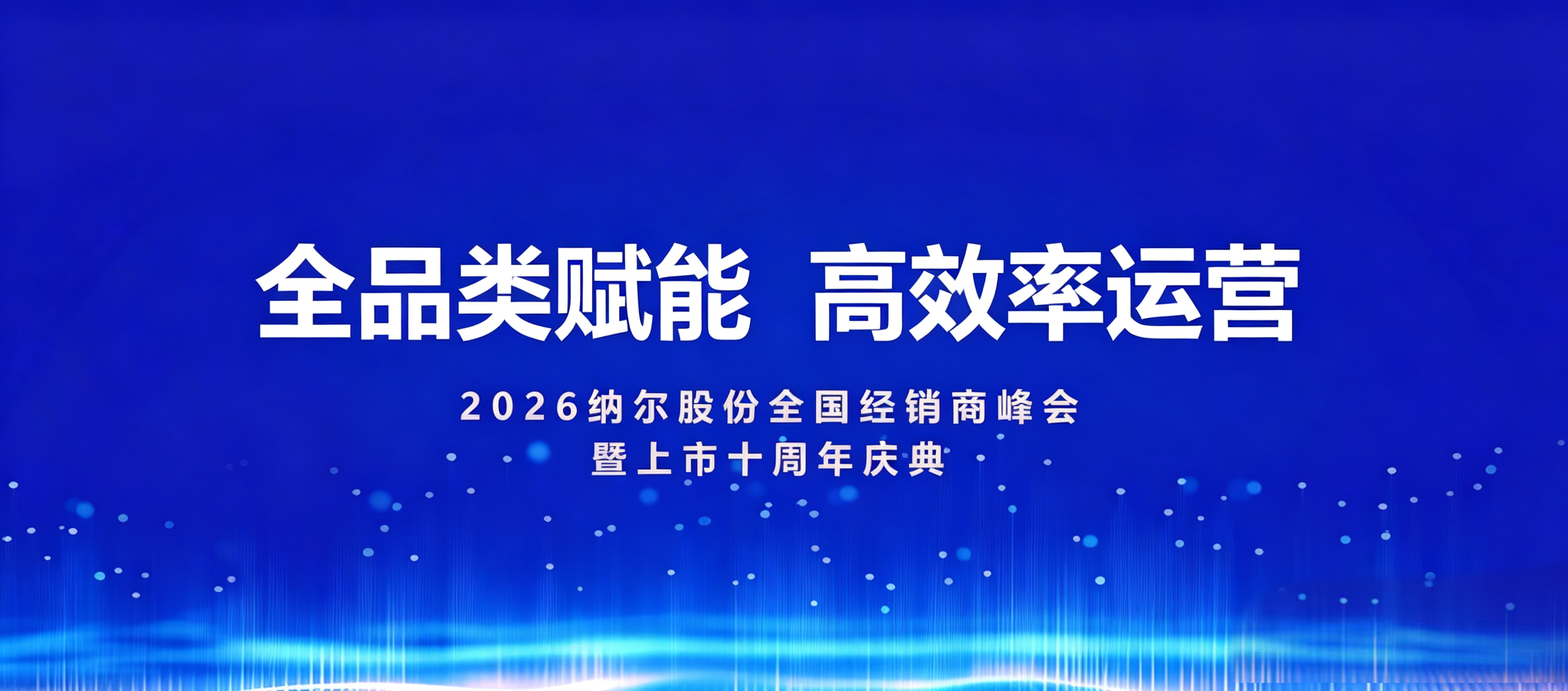 全品类赋能 高效率运营

2026纳尔股份全国经销商峰会
暨上市十周年庆典